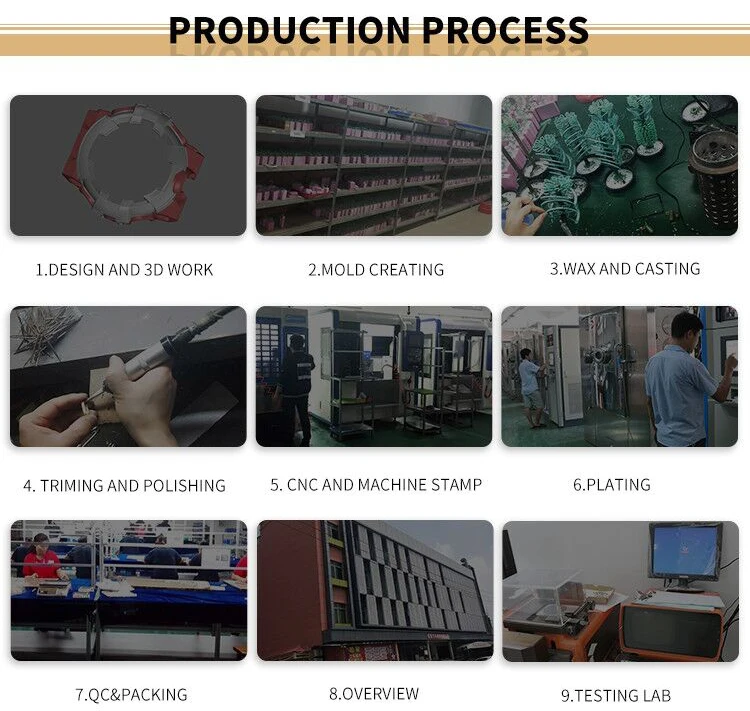 PRODUCTION PROCESS

1.DESIGN AND 3D WORK

2.MOLD CREATING

3.WAX AND CASTING

4. TRIMING AND POLISHING

5. CNC AND MACHINE STAMP

6.PLATING

7.QC&PACKING

8.OVERVIEW

9.TESTING LAB